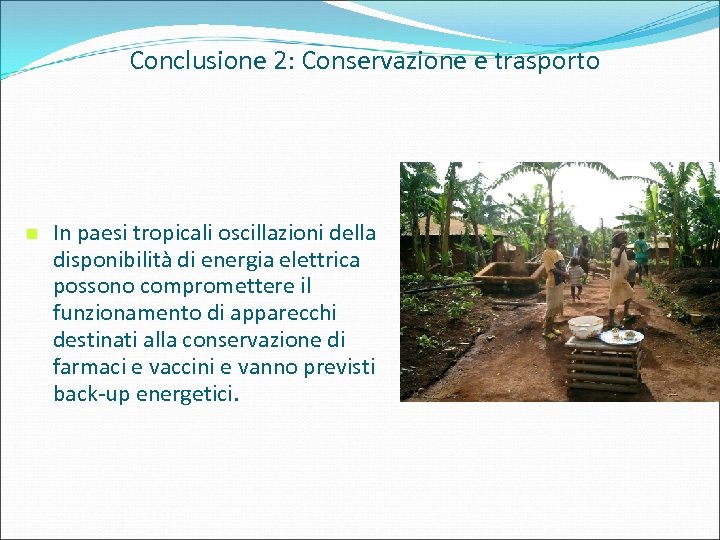 Conclusione 2: Conservazione e trasporto

In paesi tropicali oscillazioni della disponibilità di energia elettrica possono compromettere il funzionamento di apparecchi destinati alla conservazione di farmaci e vaccini e vanno previsti back-up energetici.